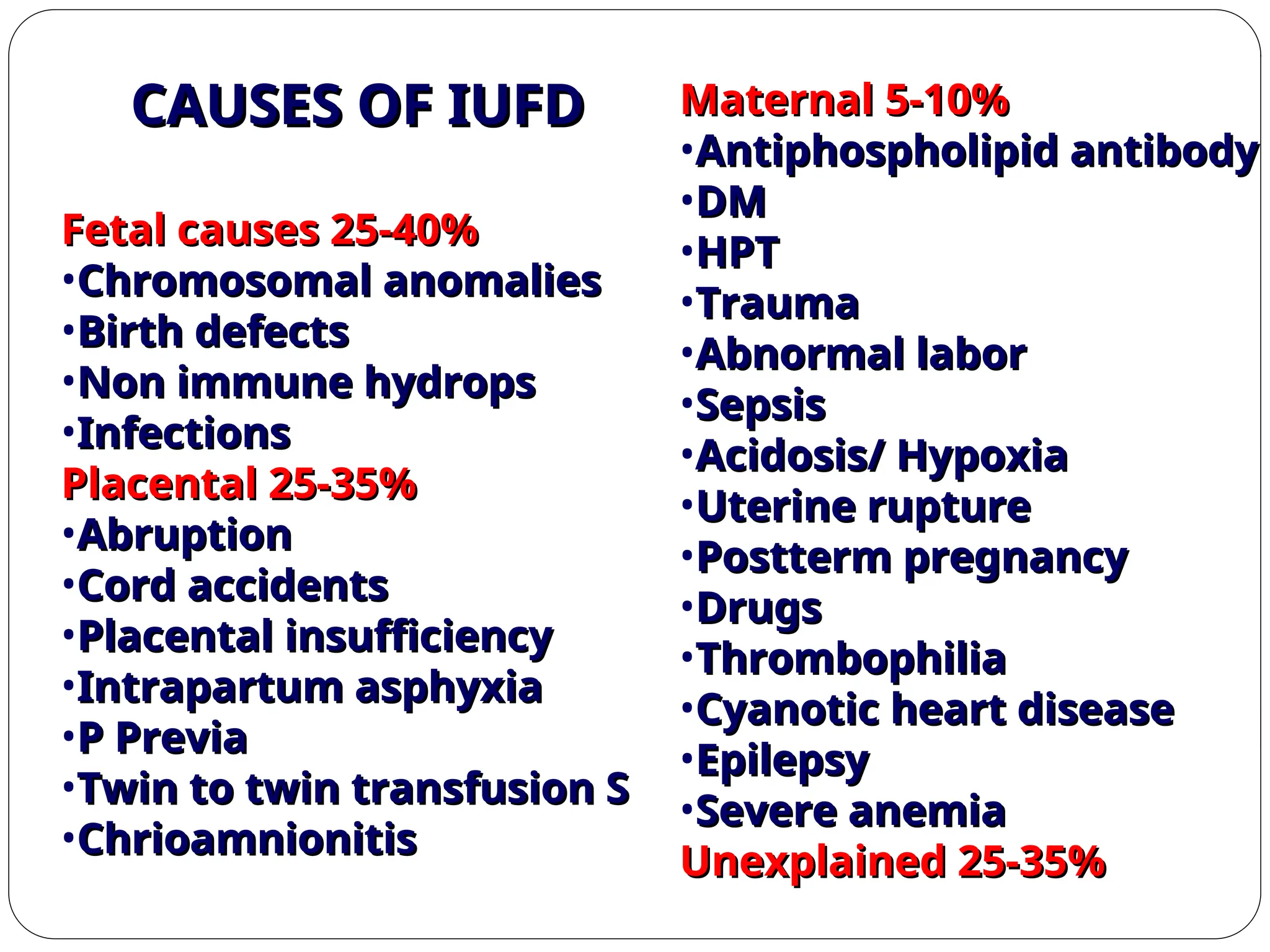 CAUSES OF IUFD

Fetal causes 25-40%
•Chromosomal anomalies
•Birth defects
•Non immune hydrops
•Infections
Placental 25-35%
•Abruption
•Cord accidents
•Placental insufficiency
•Intrapartum asphyxia
•P Previa
•Twin to twin transfusion S
•Chrioamnionitis

Maternal 5-10%
•Antiphospholipid antibody
•DM
•HPT
•Trauma
•Abnormal labor
•Sepsis
•Acidosis/ Hypoxia
•Uterine rupture
•Postterm pregnancy
•Drugs
•Thrombophilia
•Cyanotic heart disease
•Epilepsy
•Severe anemia
Unexplained 25-35%